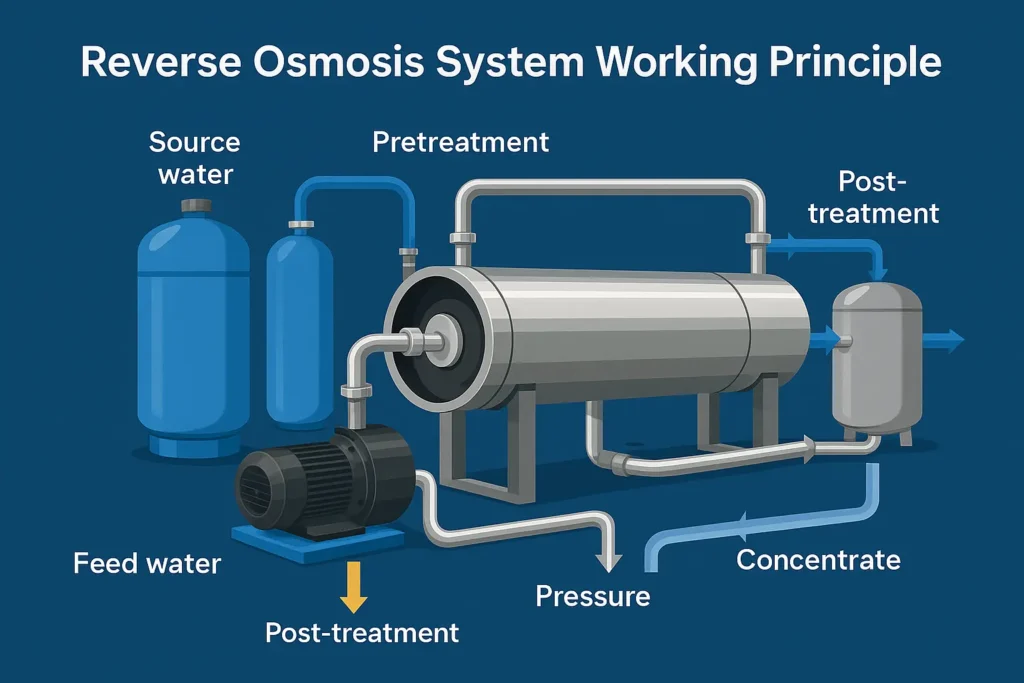 Reverse Osmosis System Working Principle

Source water

Pretreatment

Post-treatment

Feed water

Post-treatment

Pressure

Concentrate